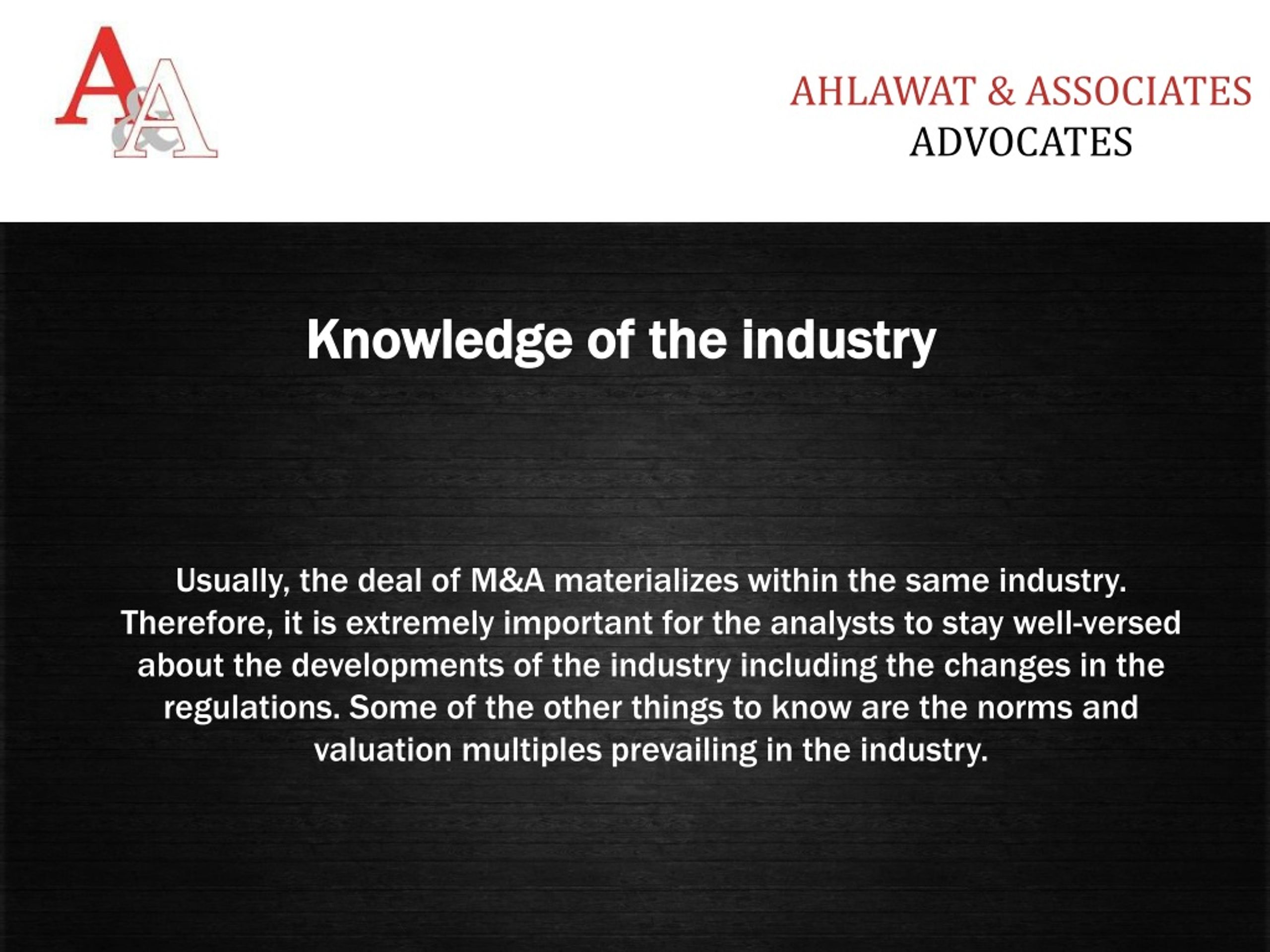 A&A

AHLAWAT & ASSOCIATES
ADVOCATES

Knowledge of the industry

Usually, the deal of M&A materializes within the same industry. Therefore, it is extremely important for the analysts to stay well-versed about the developments of the industry including the changes in the regulations. Some of the other things to know are the norms and valuation multiples prevailing in the industry.